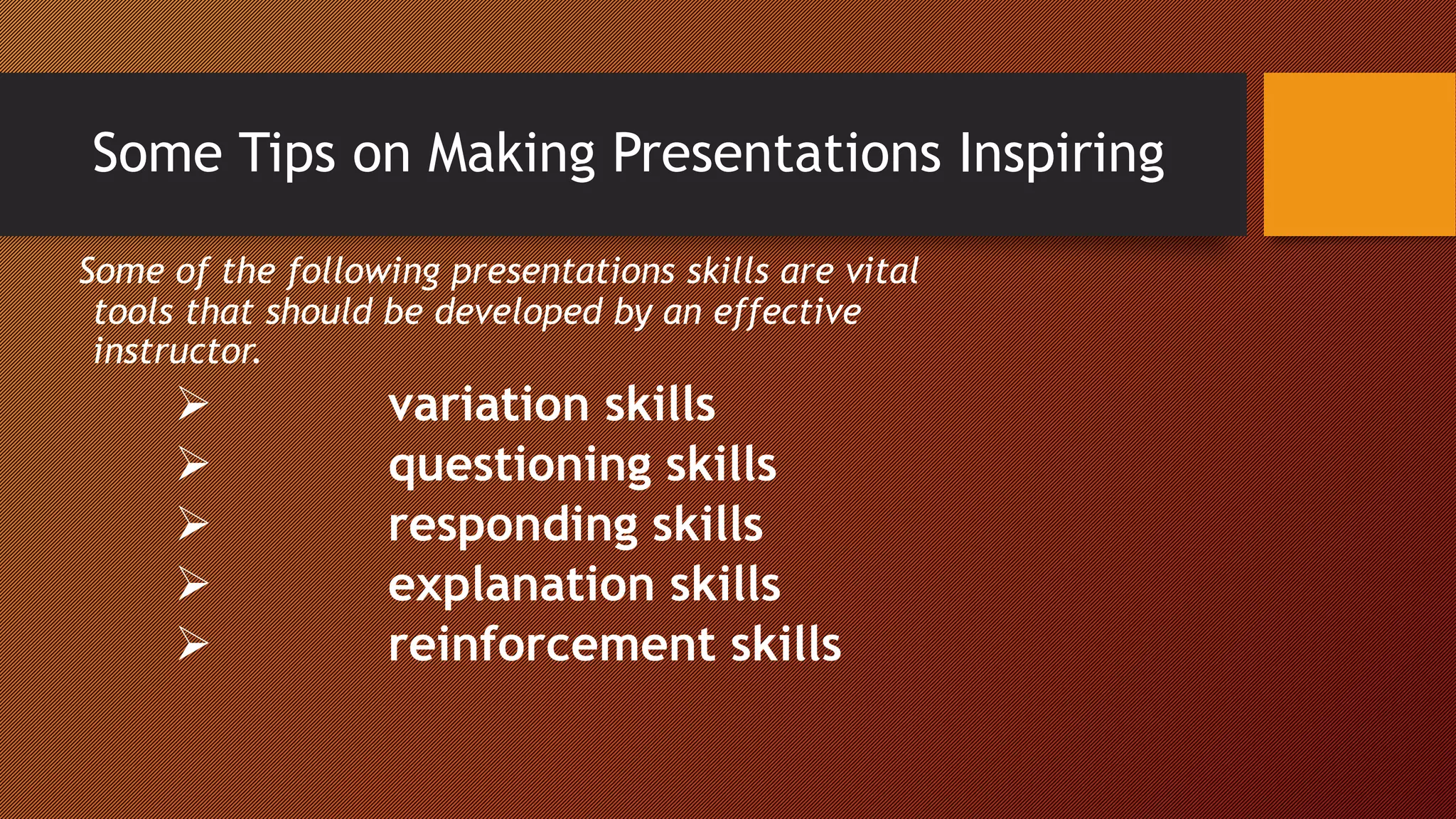 Some Tips on Making Presentations Inspiring

Some of the following presentations skills are vital tools that should be developed by an effective instructor.

➢ variation skills
➢ questioning skills
➢ responding skills
➢ explanation skills
➢ reinforcement skills